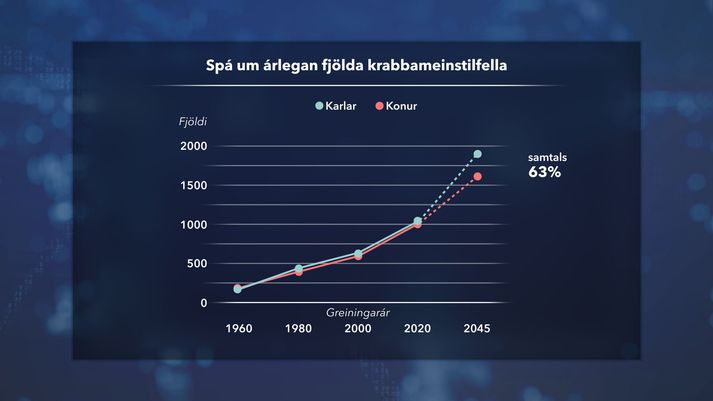 Spá um árlegan fjölda krabbameinstilfella

Karlar
Konur

Fjöldi

2000
1500
1000
500
0

samtals
63%

Greiningarár

1960
1980
2000
2020
2045